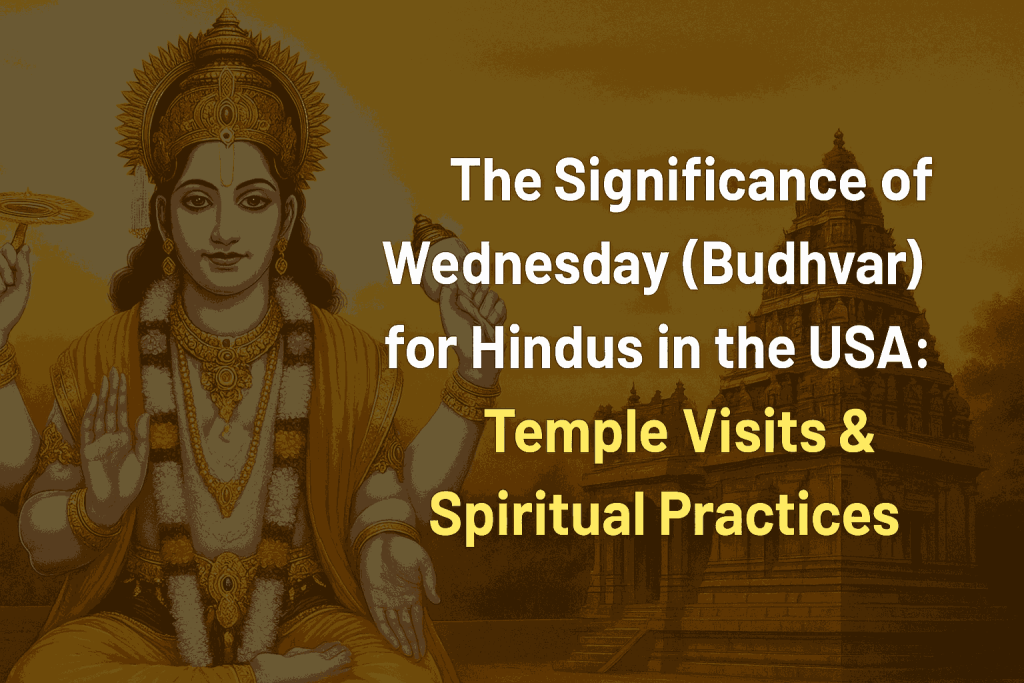 The Significance of Wednesday (Budhvar) for Hindus in the USA: Temple Visits & Spiritual Practices